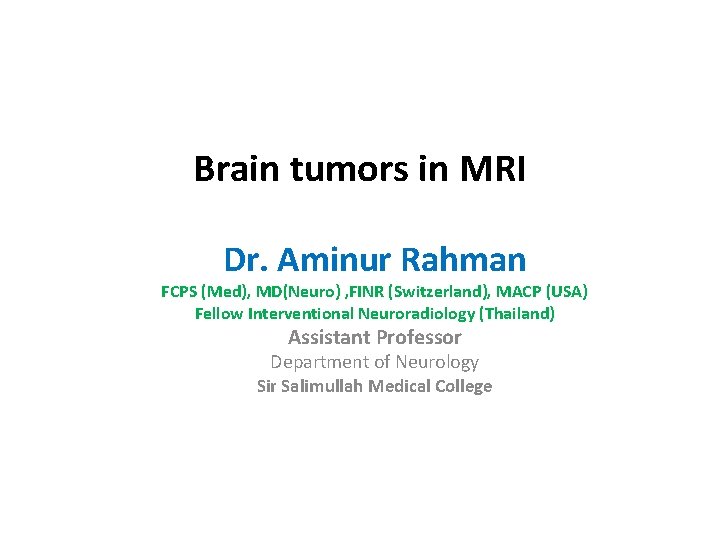 Brain tumors in MRI

Dr. Aminur Rahman

FCPS (Med), MD(Neuro) ,FINR (Switzerland), MACP (USA)
Fellow Interventional Neuroradiology (Thailand)
Assistant Professor
Department of Neurology
Sir Salimullah Medical College